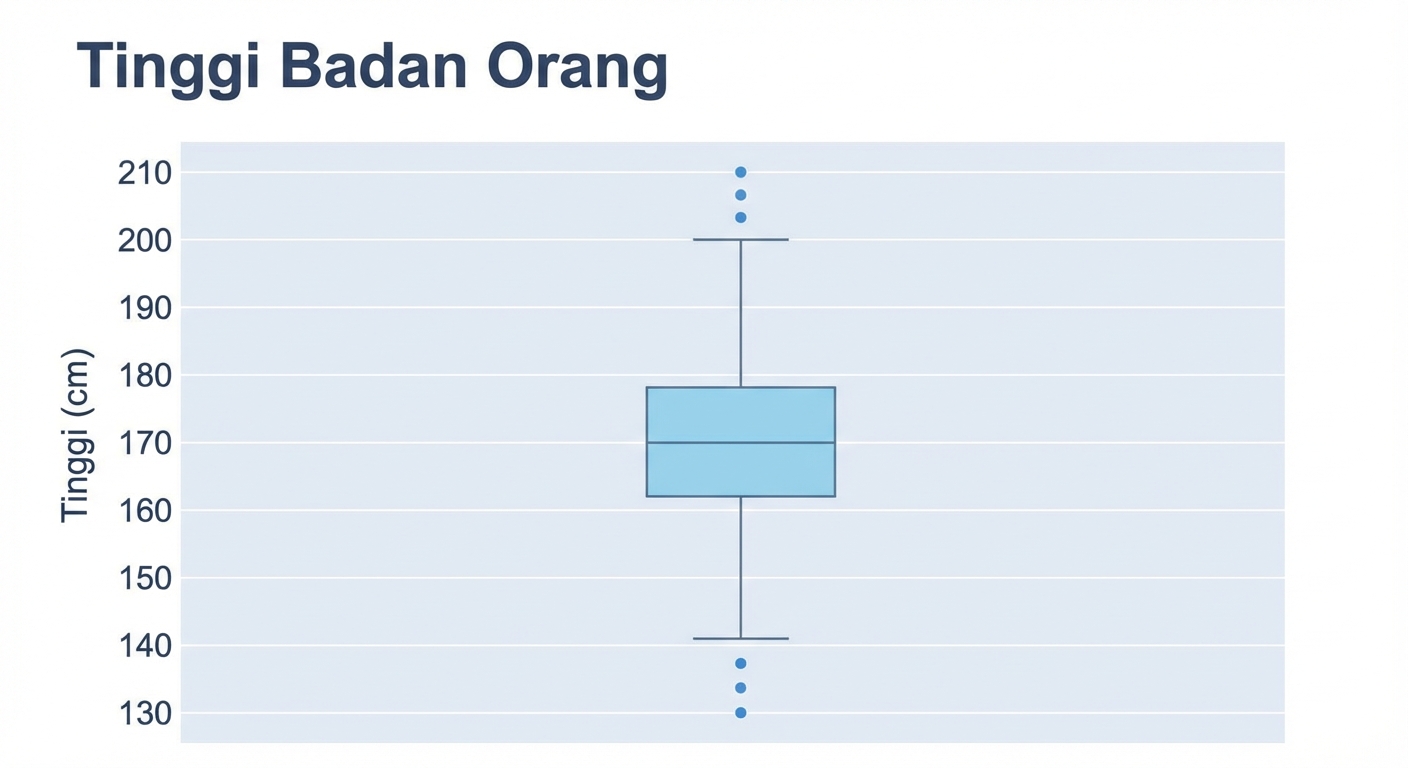 Tinggi Badan Orang

Tinggi (cm)

210
200
190
180
170
160
150
140
130